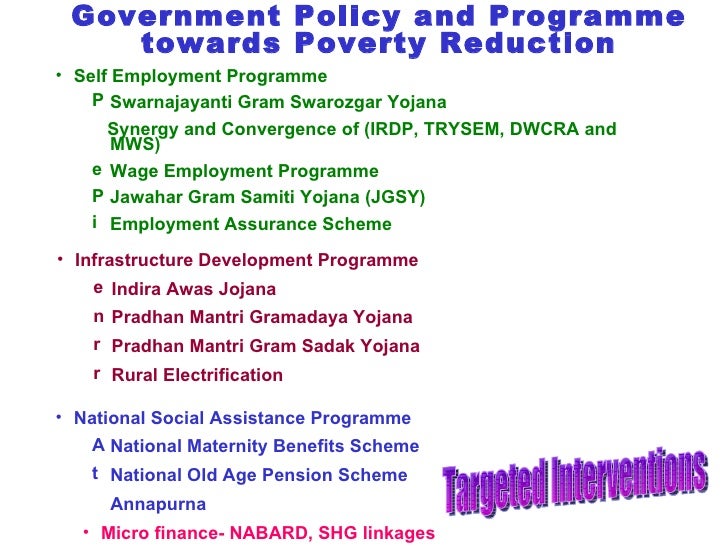 Government Policy and Programme towards Poverty Reduction

• Self Employment Programme

P Swarnajayanti Gram Swarozgar Yojana

Synergy and Convergence of (IRDP, TRYSEM, DWCRA and MWS)

e Wage Employment Programme

P Jawahar Gram Samiti Yojana (JGSY)

i Employment Assurance Scheme

• Infrastructure Development Programme

e Indira Awas Jojana

n Pradhan Mantri Gramadaya Yojana

r Pradhan Mantri Gram Sadak Yojana

r Rural Electrification

• National Social Assistance Programme

A National Maternity Benefits Scheme

t National Old Age Pension Scheme

Annapurna

• Micro finance- NABARD, SHG linkages

Targeted Interventions